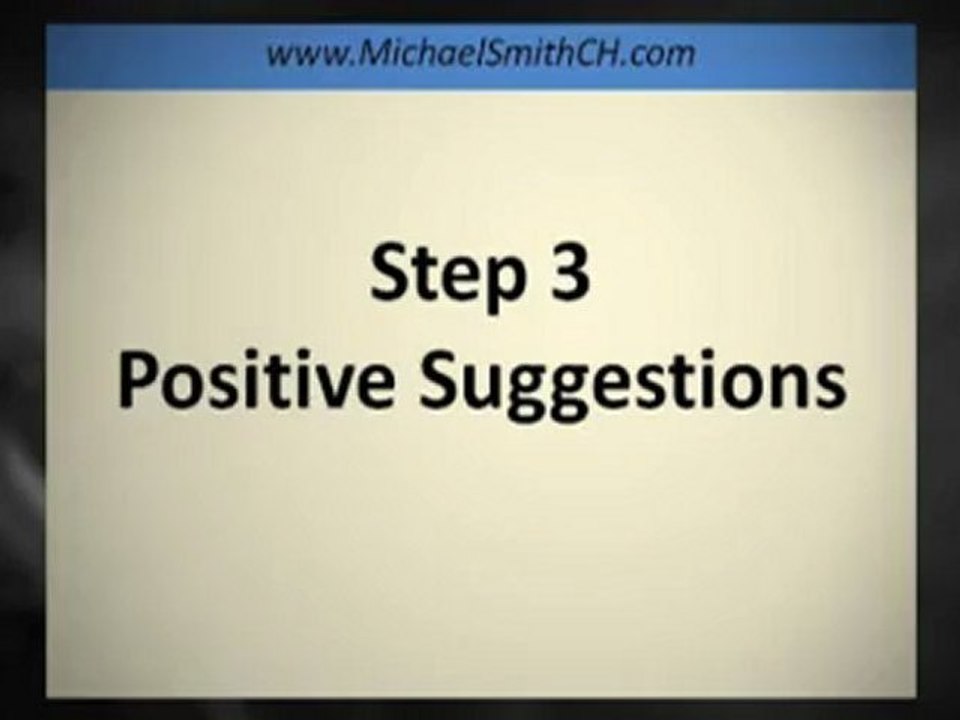 www.MichaelSmithCH.com

Step 3
Positive Suggestions